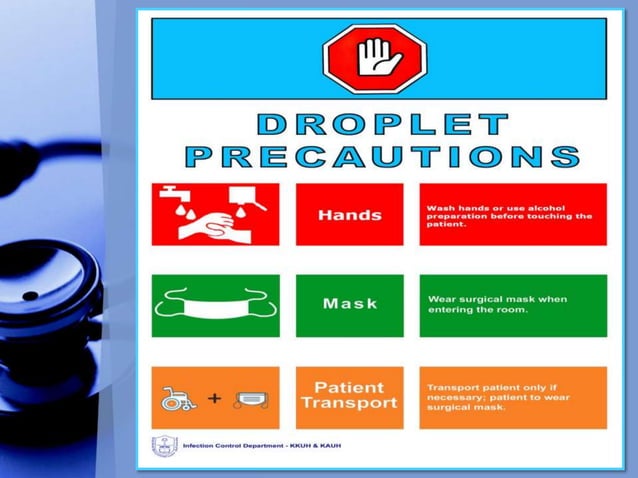 DROPLET PRECAUTIONS

Hands

Wash hands or use alcohol preparation before touching the patient.

Mask

Wear surgical mask when entering the room.

+

Patient Transport

Transport patient only if necessary; patient to wear surgical mask.

Infection Control Department - KKUH & KAUH